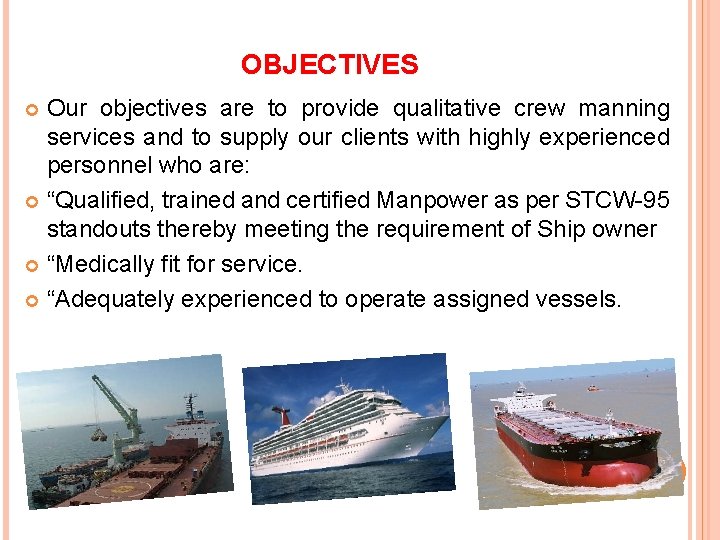 OBJECTIVES

Our objectives are to provide qualitative crew manning services and to supply our clients with highly experienced personnel who are:

“Qualified, trained and certified Manpower as per STCW-95 standouts thereby meeting the requirement of Ship owner

“Medically fit for service.

“Adequately experienced to operate assigned vessels.